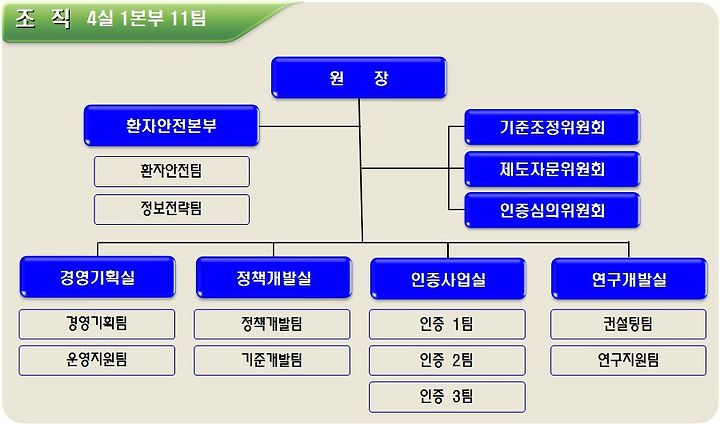 조 직 4실 1본부 11팀

원 장

환자안전본부

환자안전팀

정보전략팀

기준조정위원회

제도자문위원회

인증심의위원회

경영기획실

경영기획팀

운영지원팀

정책개발실

정책개발팀

기준개발팀

인증사업실

인증 1팀

인증 2팀

인증 3팀

연구개발실

컨설팅팀

연구지원팀